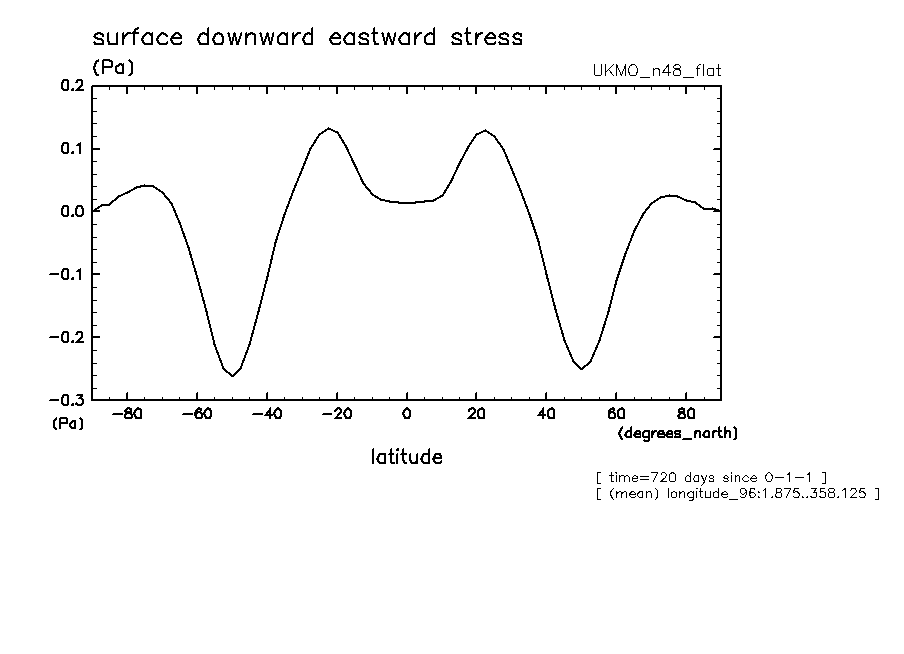 surface downward eastward stress

(Pa)

UKMO_n48_flat

0.2
0.1
0.0
−0.1
−0.2
−0.3
(Pa)

−80 −60 −40 −20 0 20 40 60 80
(degrees_north)

latitude

[ time=720 days since 0−1−1 ]
[ (mean) longitude_96:1.875..358.125 ]